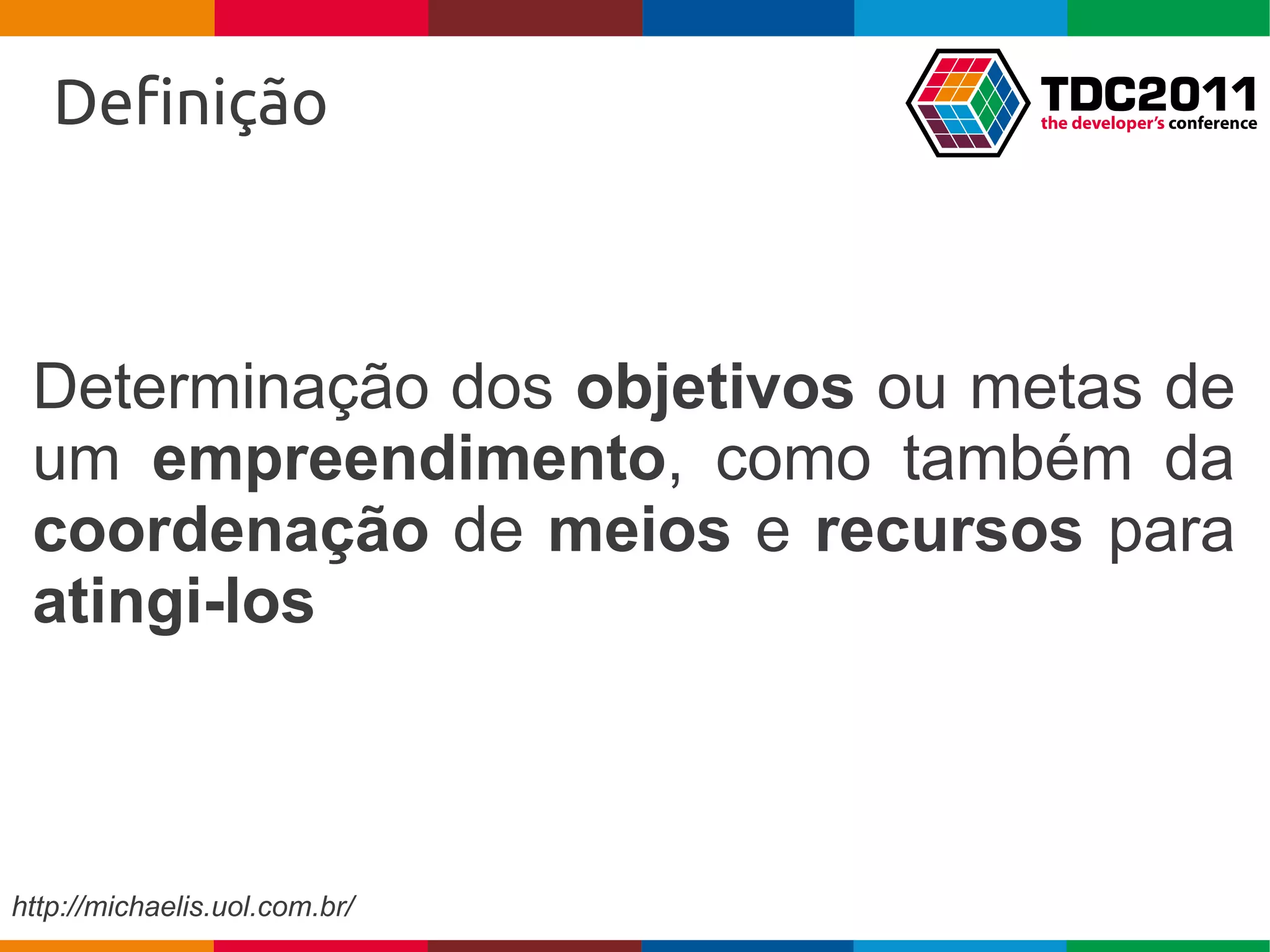 Definição

TDC2011
the developer's conference

Determinação dos objetivos ou metas de um empreendimento, como também da coordenação de meios e recursos para atingi-los

http://michaelis.uol.com.br/